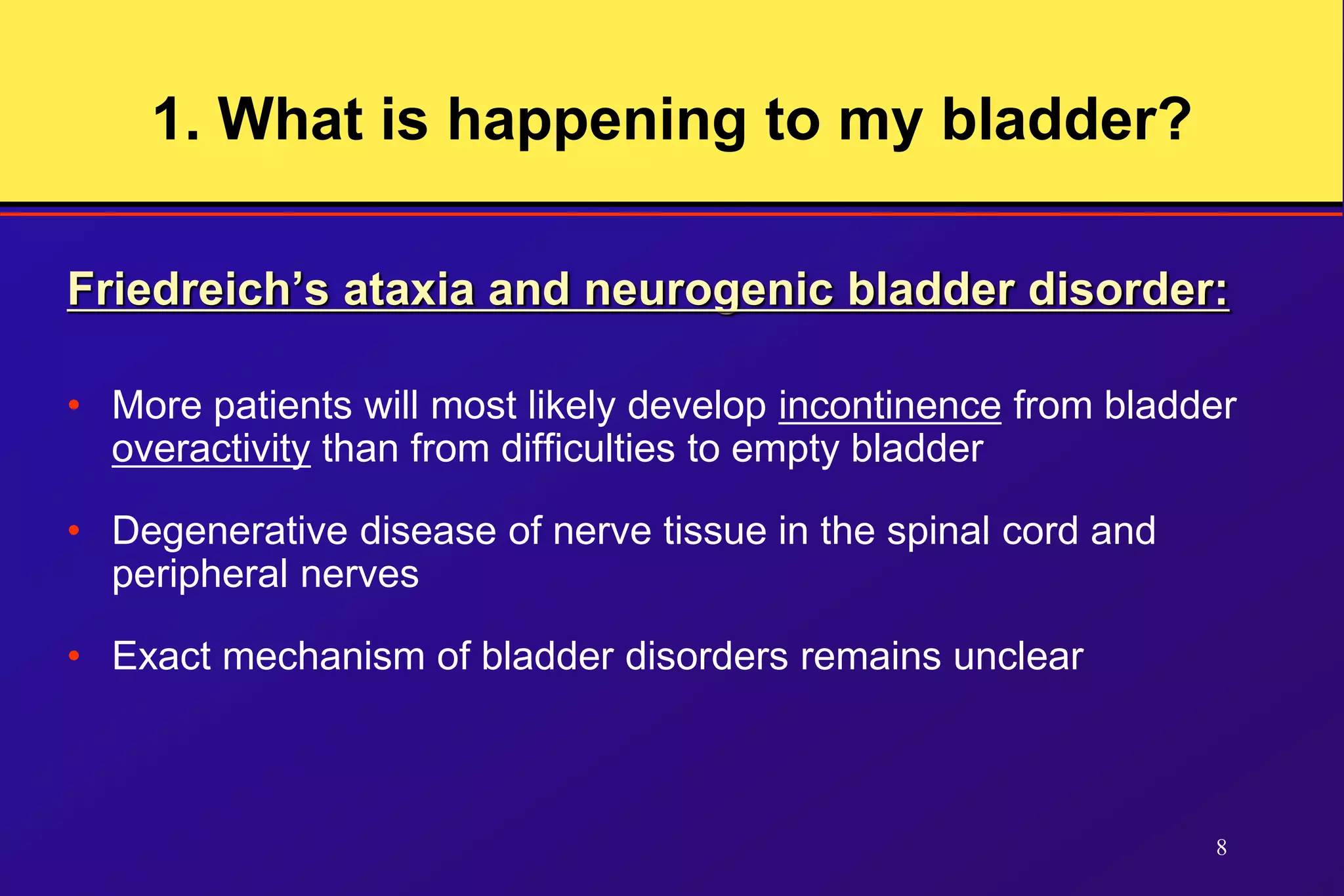 1. What is happening to my bladder?

Friedreich’s ataxia and neurogenic bladder disorder:

• More patients will most likely develop incontinence from bladder overactivity than from difficulties to empty bladder

• Degenerative disease of nerve tissue in the spinal cord and peripheral nerves

• Exact mechanism of bladder disorders remains unclear

8